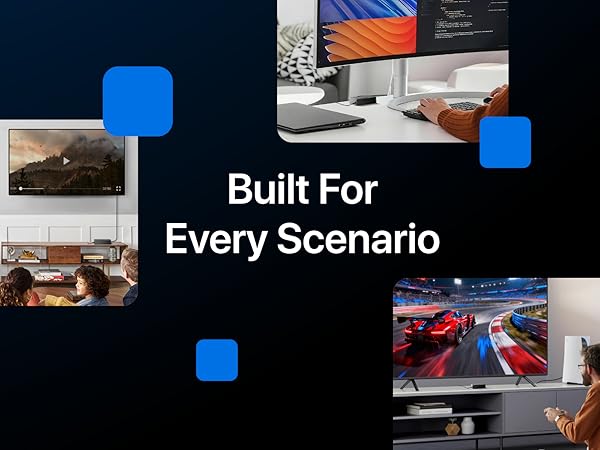 Built For
Every Scenario